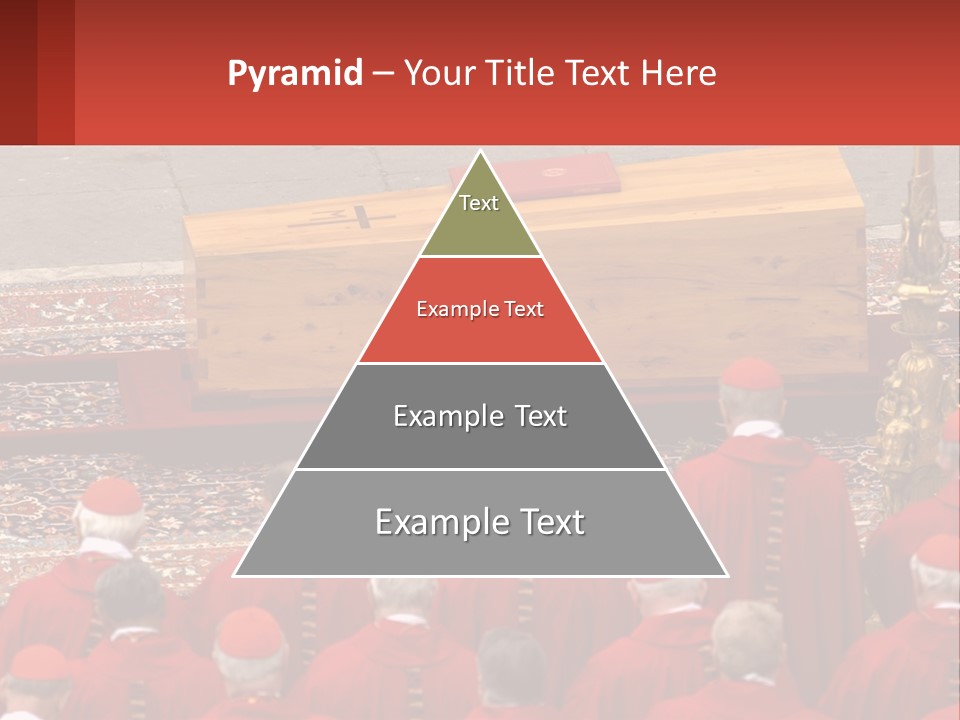 Pyramid – Your Title Text Here

Text

Example Text

Example Text

Example Text